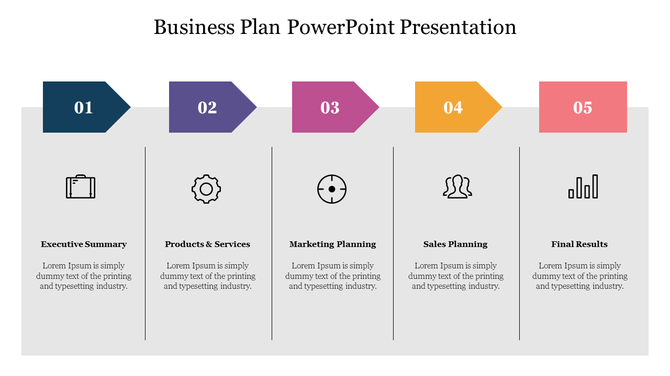 Business Plan PowerPoint Presentation

01

Executive Summary

Lorem Ipsum is simply dummy text of the printing and typesetting industry.

02

Products & Services

Lorem Ipsum is simply dummy text of the printing and typesetting industry.

03

Marketing Planning

Lorem Ipsum is simply dummy text of the printing and typesetting industry.

04

Sales Planning

Lorem Ipsum is simply dummy text of the printing and typesetting industry.

05

Final Results

Lorem Ipsum is simply dummy text of the printing and typesetting industry.